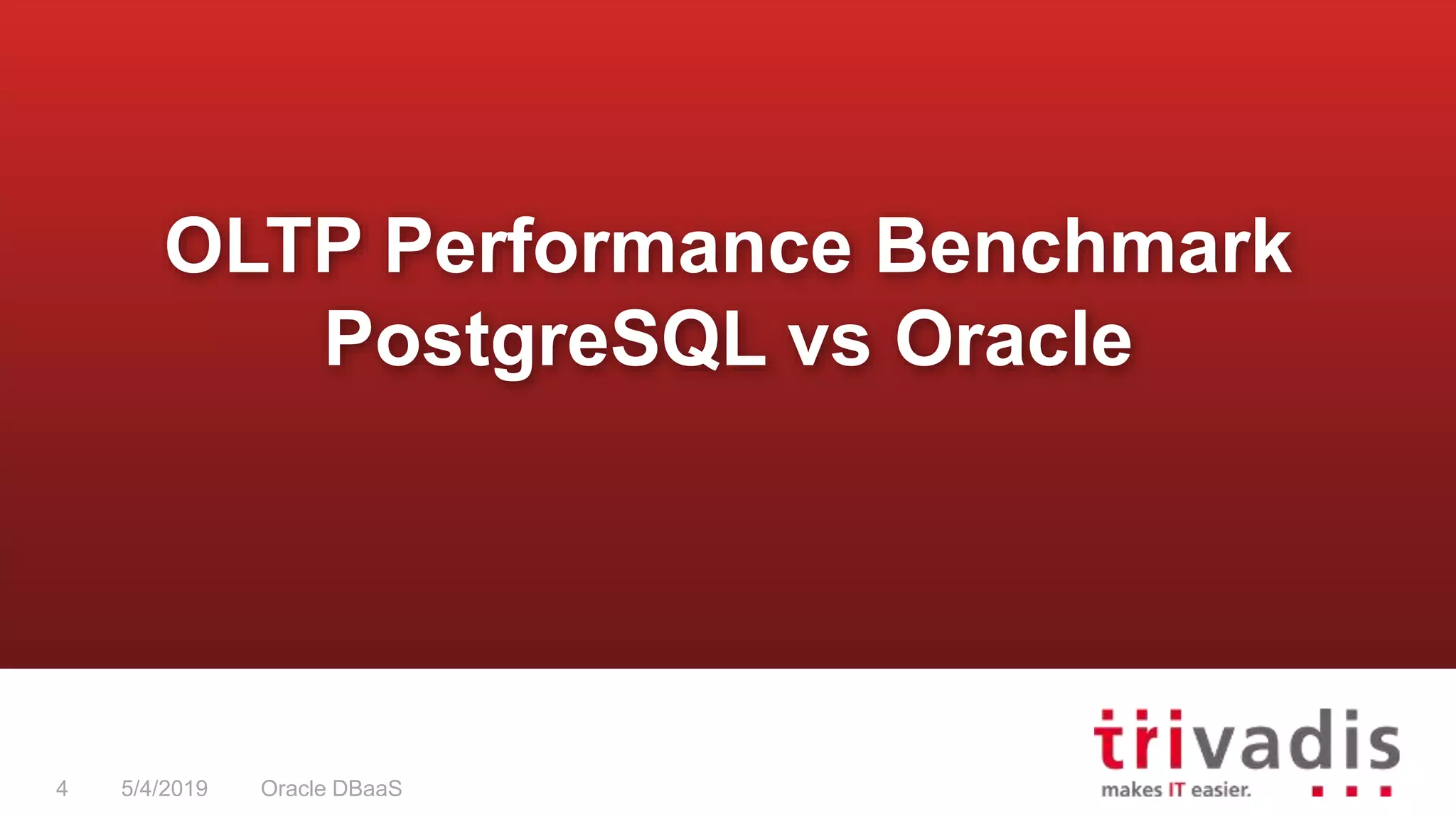 OLTP Performance Benchmark
PostgreSQL vs Oracle

4 5/4/2019 Oracle DBaaS

trivadis
makes IT easier.